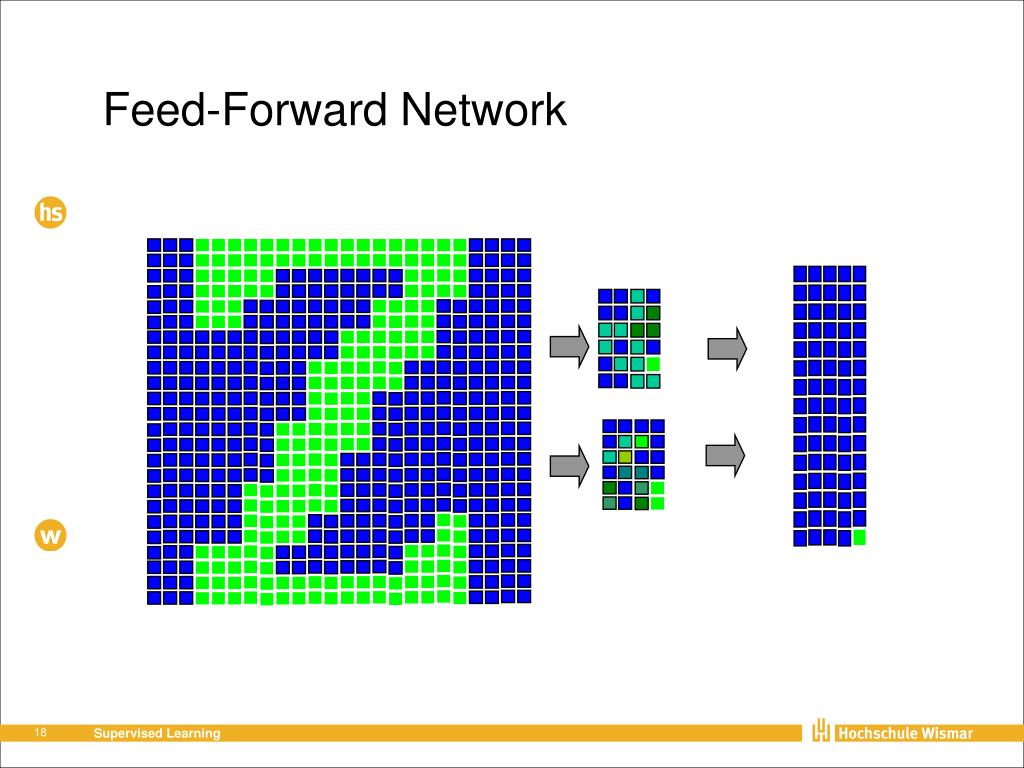 Feed-Forward Network

hs

w

18

Supervised Learning

Hochschule Wismar